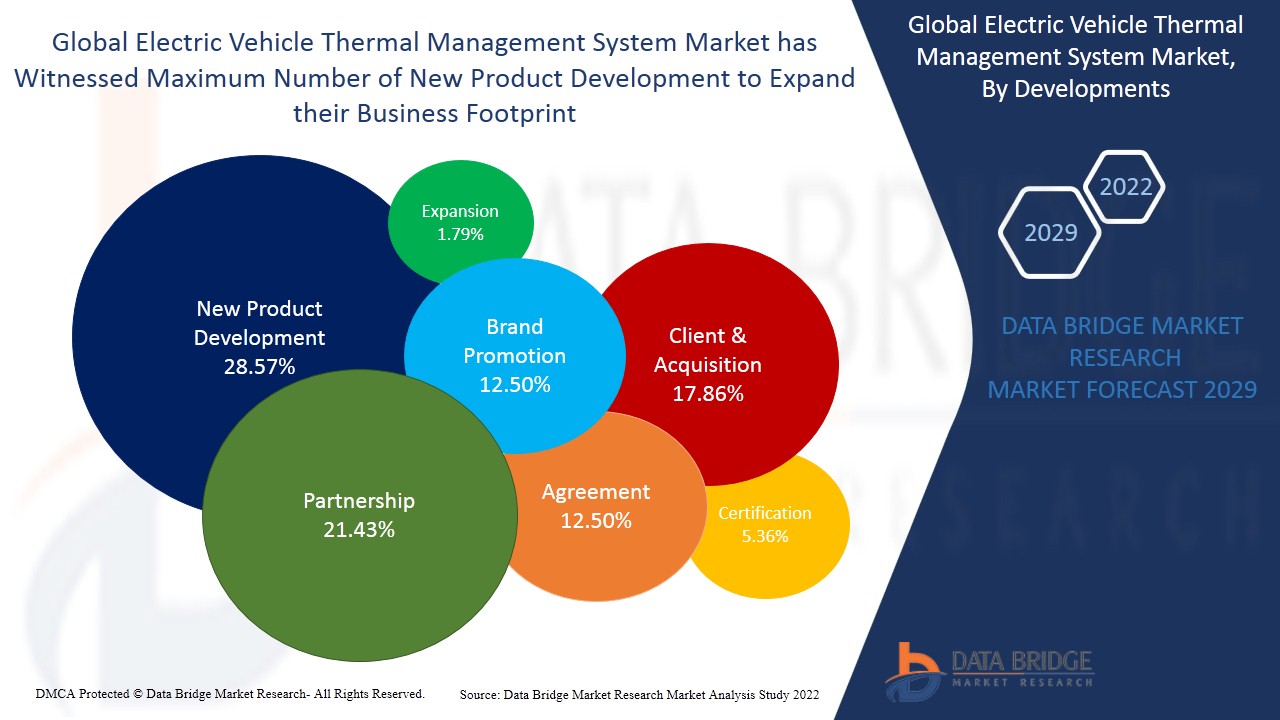 Global Electric Vehicle Thermal Management System Market has Witnessed Maximum Number of New Product Development to Expand their Business Footprint

Expansion
1.79%

New Product Development
28.57%

Brand Promotion
12.50%

Client & Acquisition
17.86%

Partnership
21.43%

Agreement
12.50%

Certification
5.36%

Global Electric Vehicle Thermal Management System Market, By Developments

2022

2029

DATA BRIDGE MARKET RESEARCH
MARKET FORECAST 2029

DATA BRIDGE
MARKET RESEARCH

DMCA Protected © Data Bridge Market Research- All Rights Reserved.

Source: Data Bridge Market Research Market Analysis Study 2022